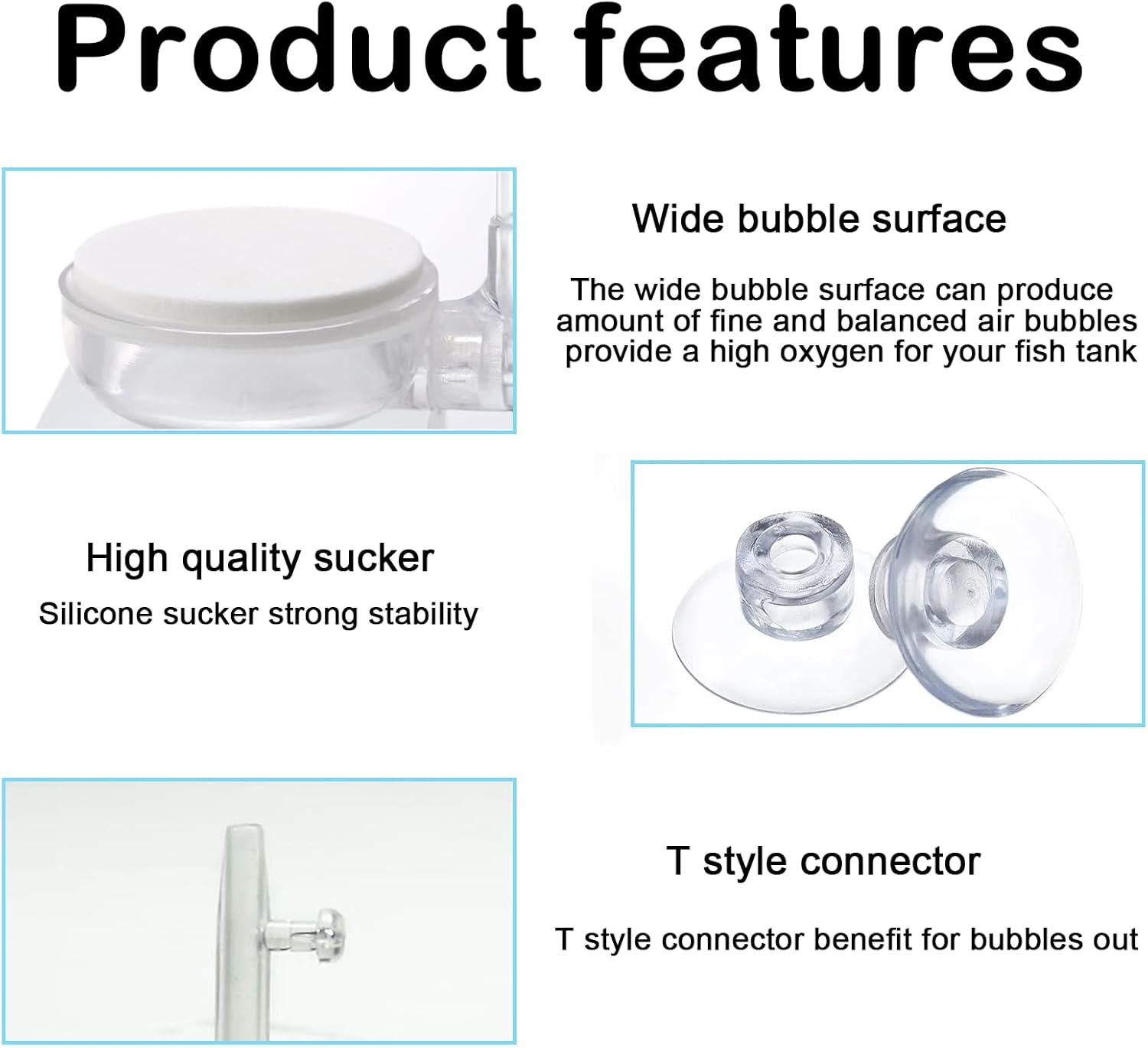 Product features

Wide bubble surface

The wide bubble surface can produce amount of fine and balanced air bubbles provide a high oxygen for your fish tank

High quality sucker

Silicone sucker strong stability

T style connector

T style connector benefit for bubbles out